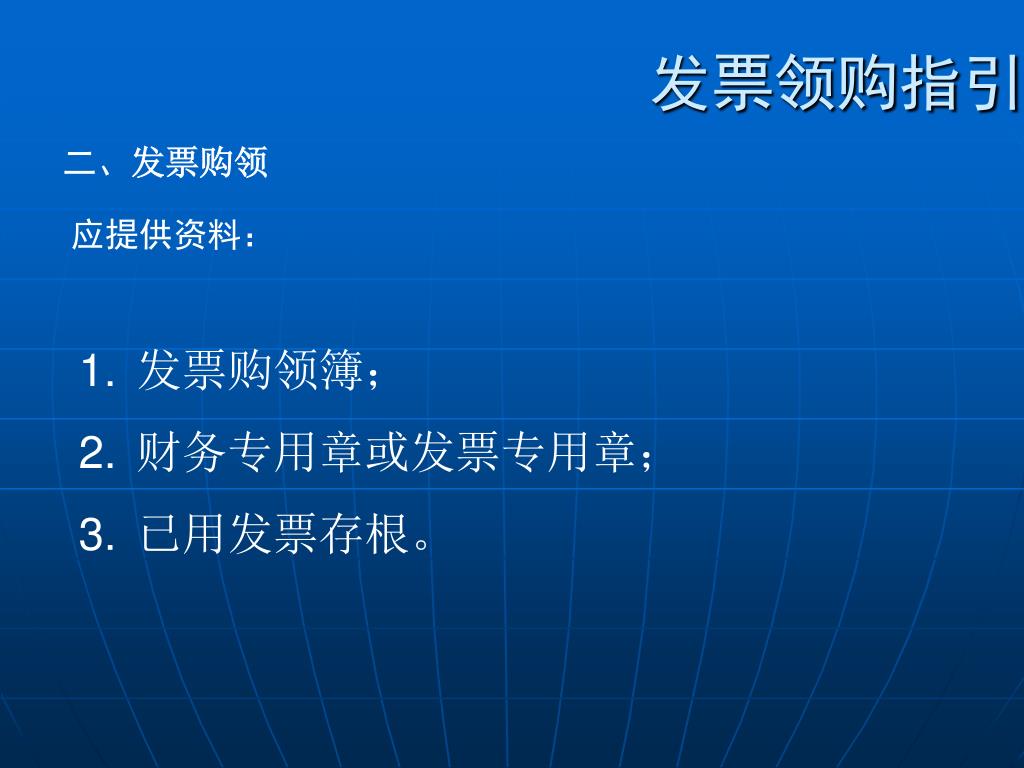 发票领购指引

二、发票购领

应提供资料：

1. 发票购领簿；

2. 财务专用章或发票专用章；

3. 已用发票存根。